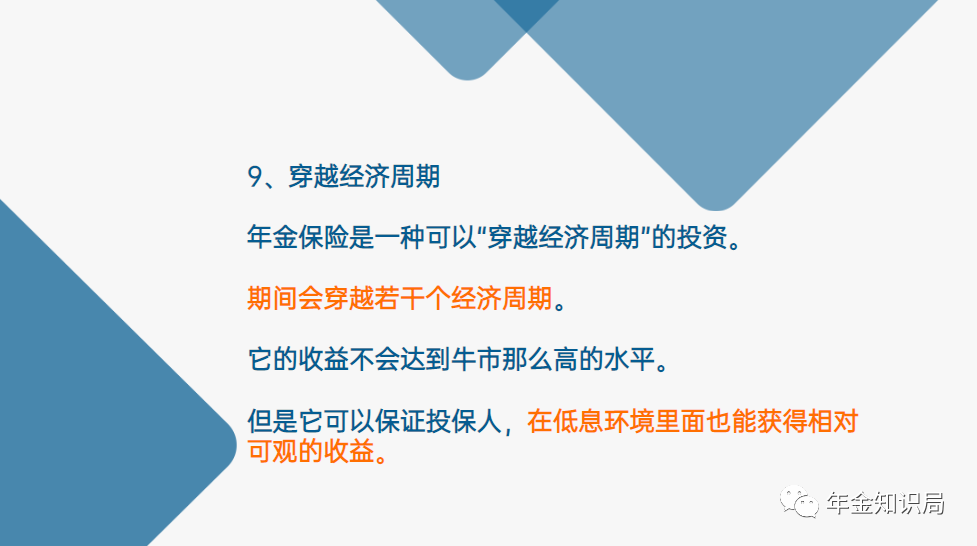 9、穿越经济周期

年金保险是一种可以“穿越经济周期”的投资。

期间会穿越若干个经济周期。

它的收益不会达到牛市那么高的水平。

但是它可以保证投保人，在低息环境里面也能获得相对可观的收益。

年金知识局